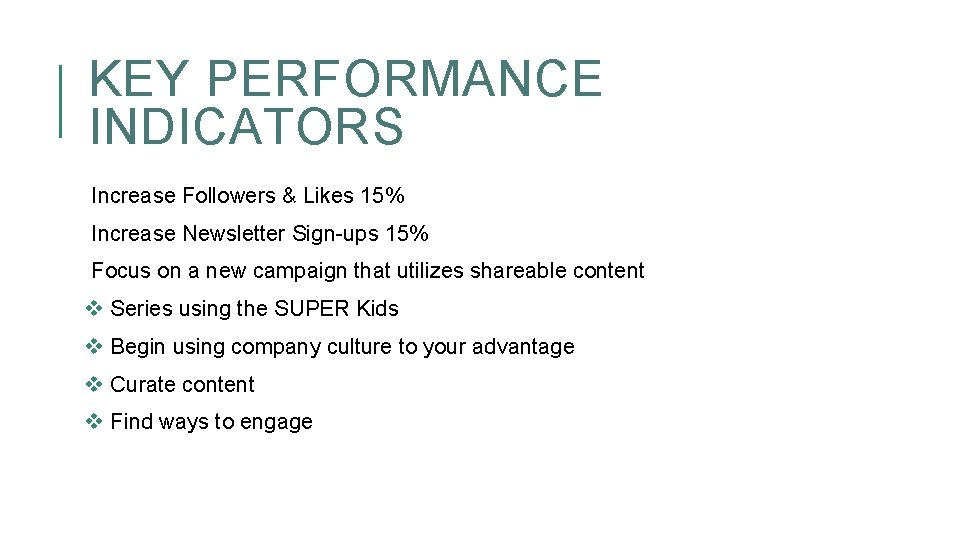 KEY PERFORMANCE INDICATORS

Increase Followers & Likes 15%

Increase Newsletter Sign-ups 15%

Focus on a new campaign that utilizes shareable content

❖ Series using the SUPER Kids

❖ Begin using company culture to your advantage

❖ Curate content

❖ Find ways to engage